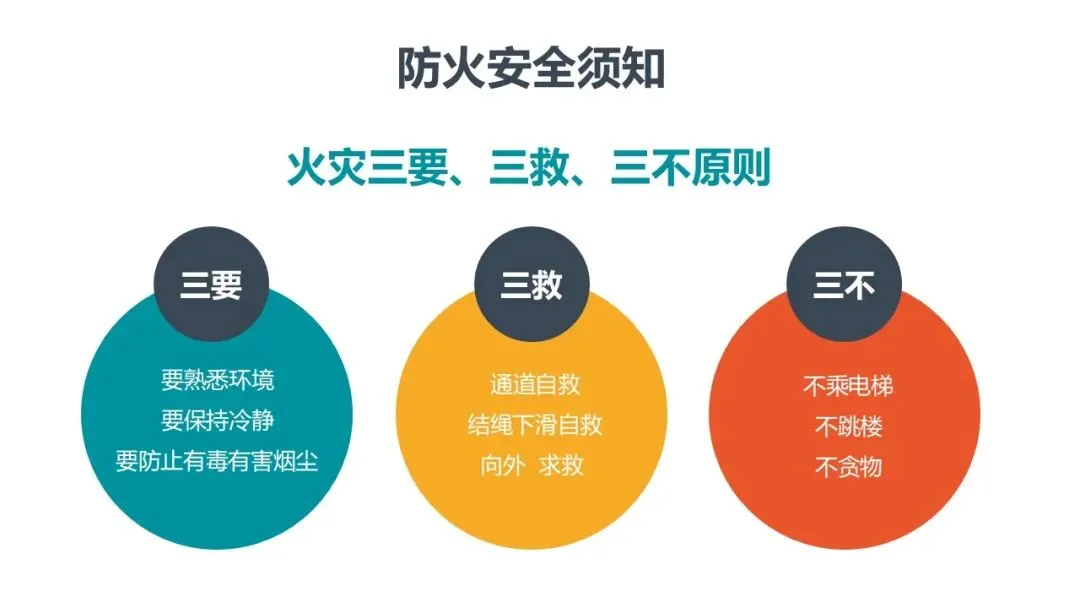 防火安全须知

火灾三要、三救、三不原则

三要

要熟悉环境
要保持冷静
要防止有毒有害烟尘

三救

通道自救
结绳下滑自救
向外 求救

三不

不乘电梯
不跳楼
不贪物